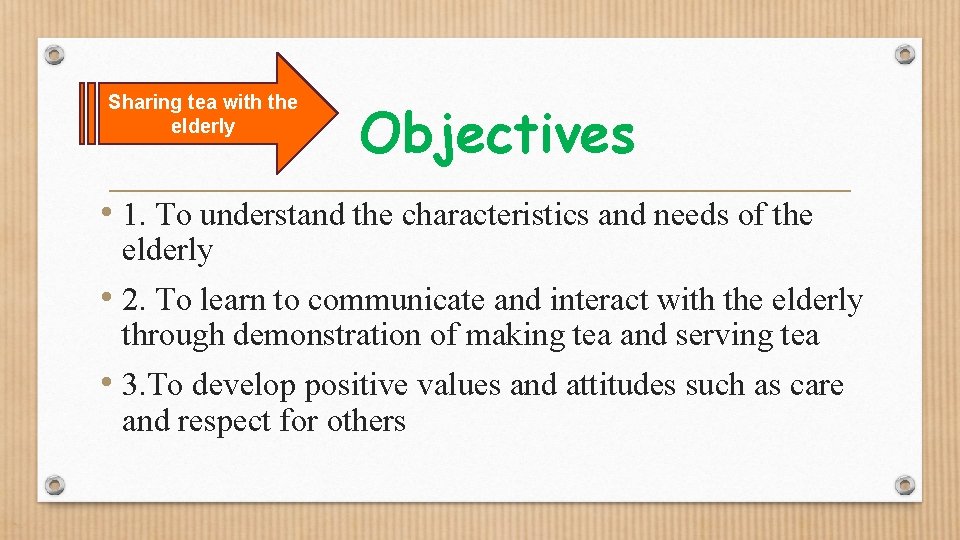 Sharing tea with the elderly

Objectives

• 1. To understand the characteristics and needs of the elderly

• 2. To learn to communicate and interact with the elderly through demonstration of making tea and serving tea

• 3.To develop positive values and attitudes such as care and respect for others